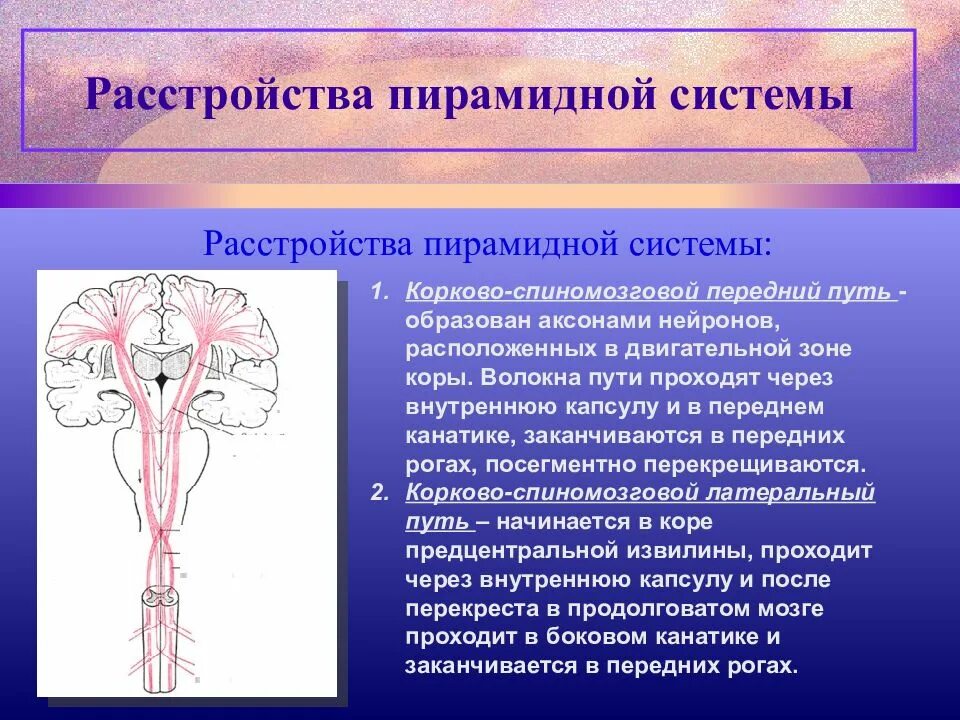 Расстройства пирамидной системы

Расстройства пирамидной системы:

1. Корково-спиномозговой передний путь - образован аксонами нейронов, расположенных в двигательной зоне коры. Волокна пути проходят через внутреннюю капсулу и в переднем канатике, заканчиваются в передних рогах, посегментно перекрещиваются.
2. Корково-спиномозговой латеральный путь – начинается в коре предцентральной извилины, проходит через внутреннюю капсулу и после перекреста в продолговатом мозге проходит в боковом канатике и заканчивается в передних рогах.